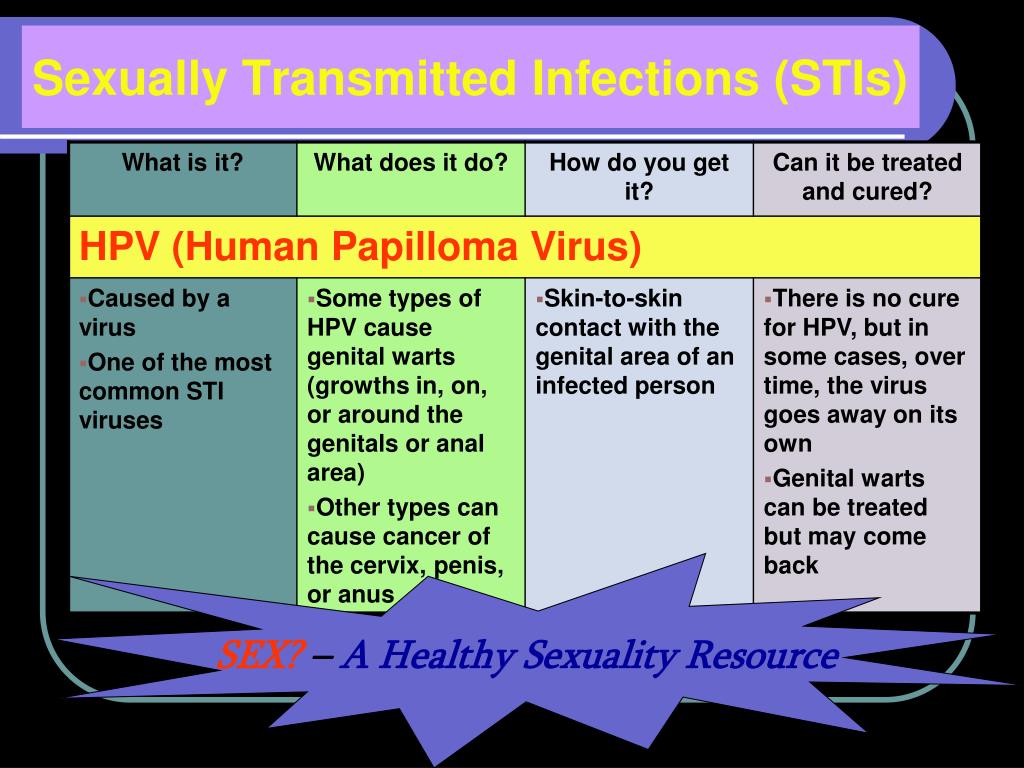 Sexually Transmitted Infections (STIs)

| What is it? | What does it do? | How do you get it? | Can it be treated and cured? |
|---|---|---|---|
| HPV (Human Papilloma Virus) | | | |
| ▪Caused by a virus ▪One of the most common STI viruses | ▪Some types of HPV cause genital warts (growths in, on, or around the genitals or anal area) ▪Other types can cause cancer of the cervix, penis, or anus | ▪Skin-to-skin contact with the genital area of an infected person | ▪There is no cure for HPV, but in some cases, over time, the virus goes away on its own ▪Genital warts can be treated but may come back |

SEX? – A Healthy Sexuality Resource